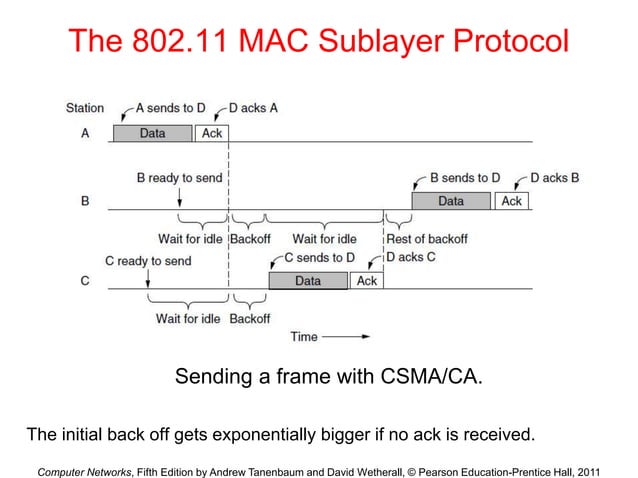 The 802.11 MAC Sublayer Protocol

Station
A sends to D
D acks A
A
Data
Ack

B ready to send
B sends to D
D acks B
B
Data
Ack
Wait for idle
Backoff
Wait for idle
Rest of backoff

C ready to send
C sends to D
D acks C
C
Data
Ack
Wait for idle
Backoff

Time

Sending a frame with CSMA/CA.

The initial back off gets exponentially bigger if no ack is received.

Computer Networks, Fifth Edition by Andrew Tanenbaum and David Wetherall, © Pearson Education-Prentice Hall, 2011